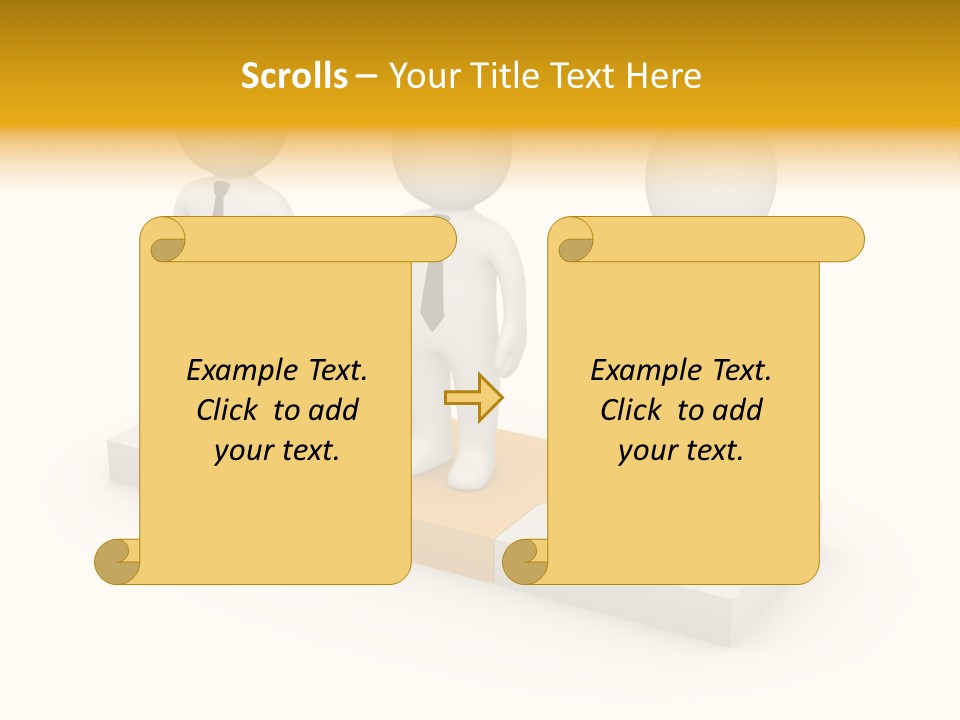 Scrolls – Your Title Text Here

Example Text. Click to add your text.

Example Text. Click to add your text.